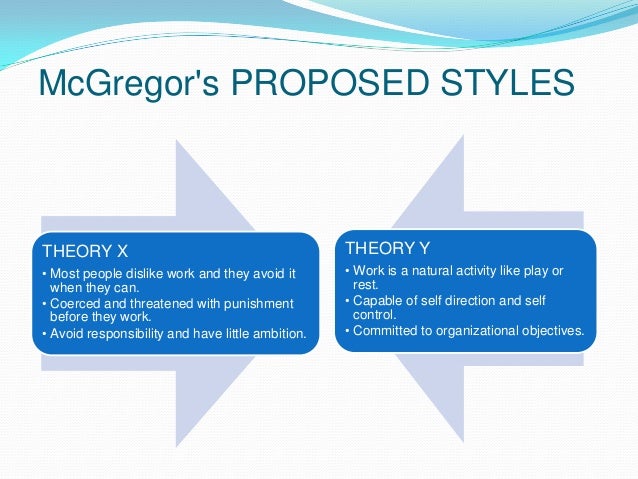 McGregor's PROPOSED STYLES

THEORY X

• Most people dislike work and they avoid it when they can.
• Coerced and threatened with punishment before they work.
• Avoid responsibility and have little ambition.

THEORY Y

• Work is a natural activity like play or rest.
• Capable of self direction and self control.
• Committed to organizational objectives.